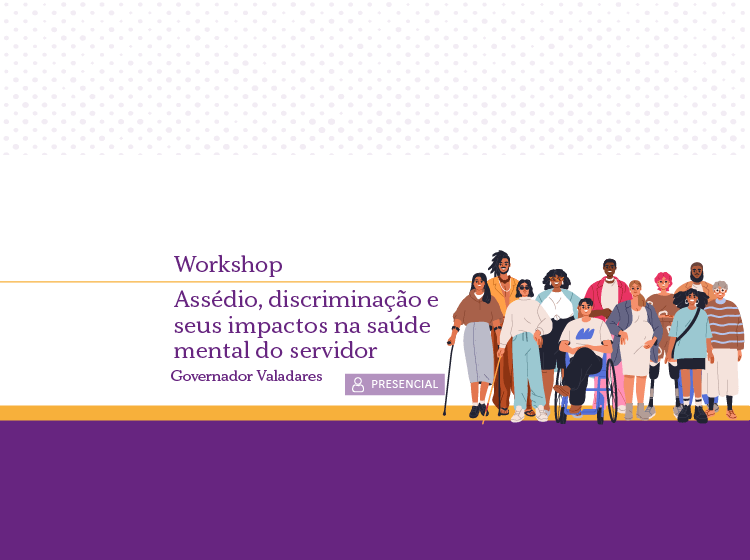 Workshop

Assédio, discriminação e seus impactos na saúde mental do servidor

Governador Valadares

PRESENCIAL